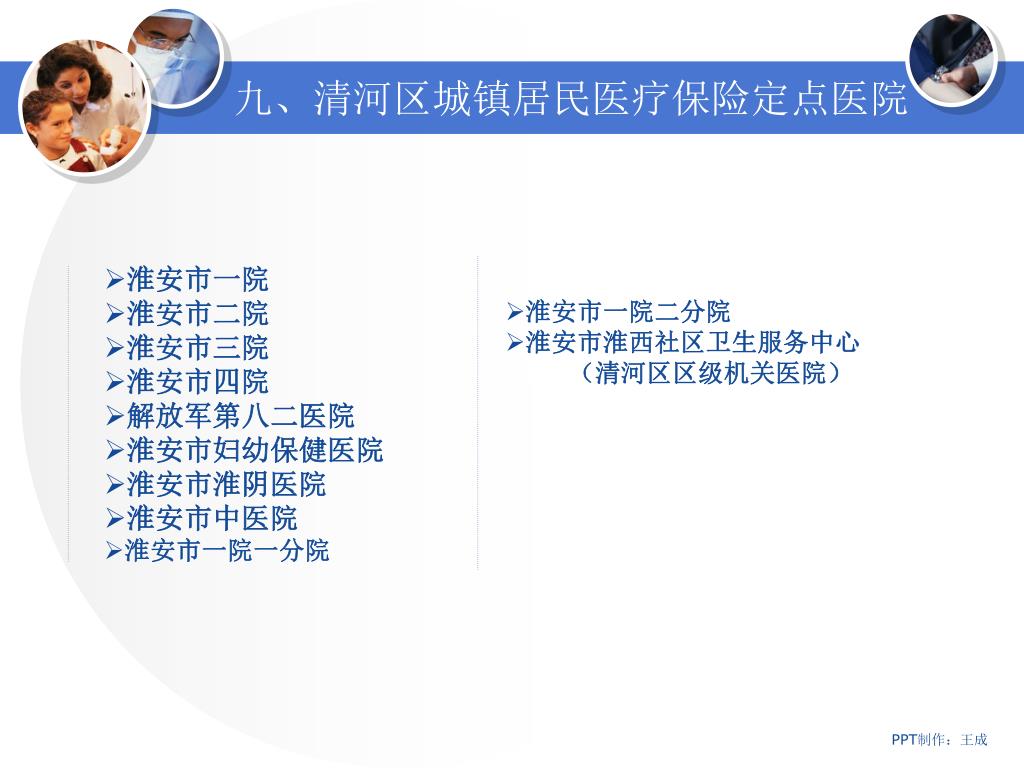 九、清河区城镇居民医疗保险定点医院

➢淮安市一院
➢淮安市二院
➢淮安市三院
➢淮安市四院
➢解放军第八二医院
➢淮安市妇幼保健医院
➢淮安市淮阴医院
➢淮安市中医院
➢淮安市一院一分院

➢淮安市一院二分院
➢淮安市淮西社区卫生服务中心
（清河区区级机关医院）

PPT制作：王成